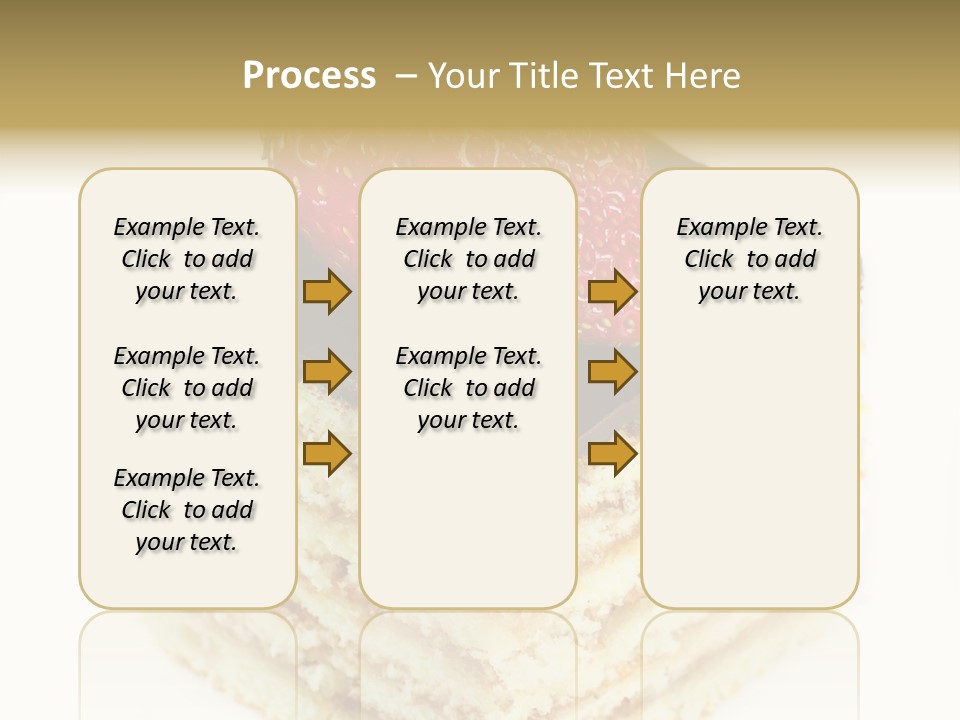 Process – Your Title Text Here

Example Text. Click to add your text.

Example Text. Click to add your text.

Example Text. Click to add your text.

Example Text. Click to add your text.

Example Text. Click to add your text.

Example Text. Click to add your text.